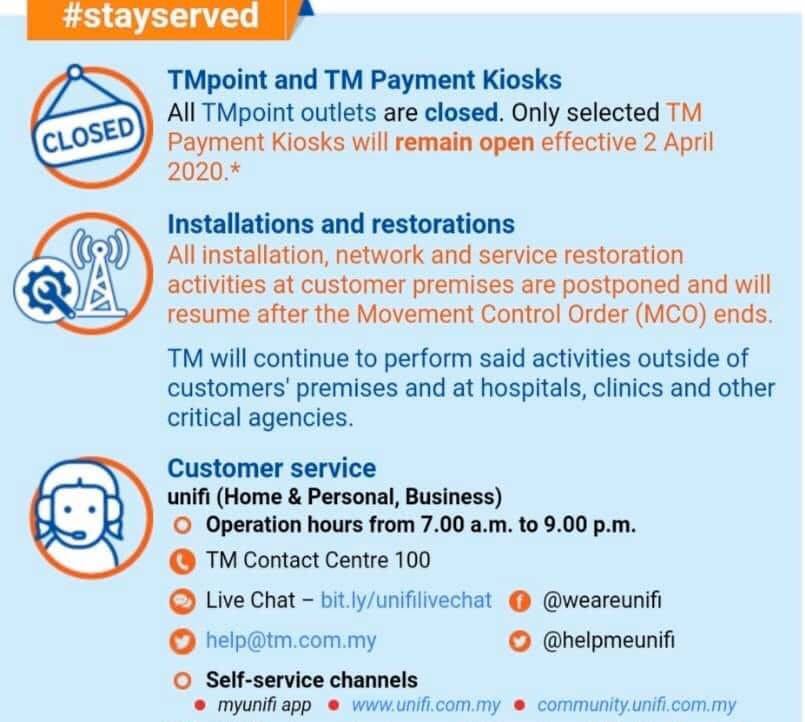 #stayserved

CLOSED

TMpoint and TM Payment Kiosks

All TMpoint outlets are closed. Only selected TM Payment Kiosks will remain open effective 2 April 2020.*

Installations and restorations

All installation, network and service restoration activities at customer premises are postponed and will resume after the Movement Control Order (MCO) ends.

TM will continue to perform said activities outside of customers' premises and at hospitals, clinics and other critical agencies.

Customer service

unifi (Home & Personal, Business)

Operation hours from 7.00 a.m. to 9.00 p.m.

TM Contact Centre 100

Live Chat – bit.ly/unifilivechat

@weareunifi

help@tm.com.my

@helpmeunifi

Self-service channels

• myunifi app • www.unifi.com.my • community.unifi.com.my